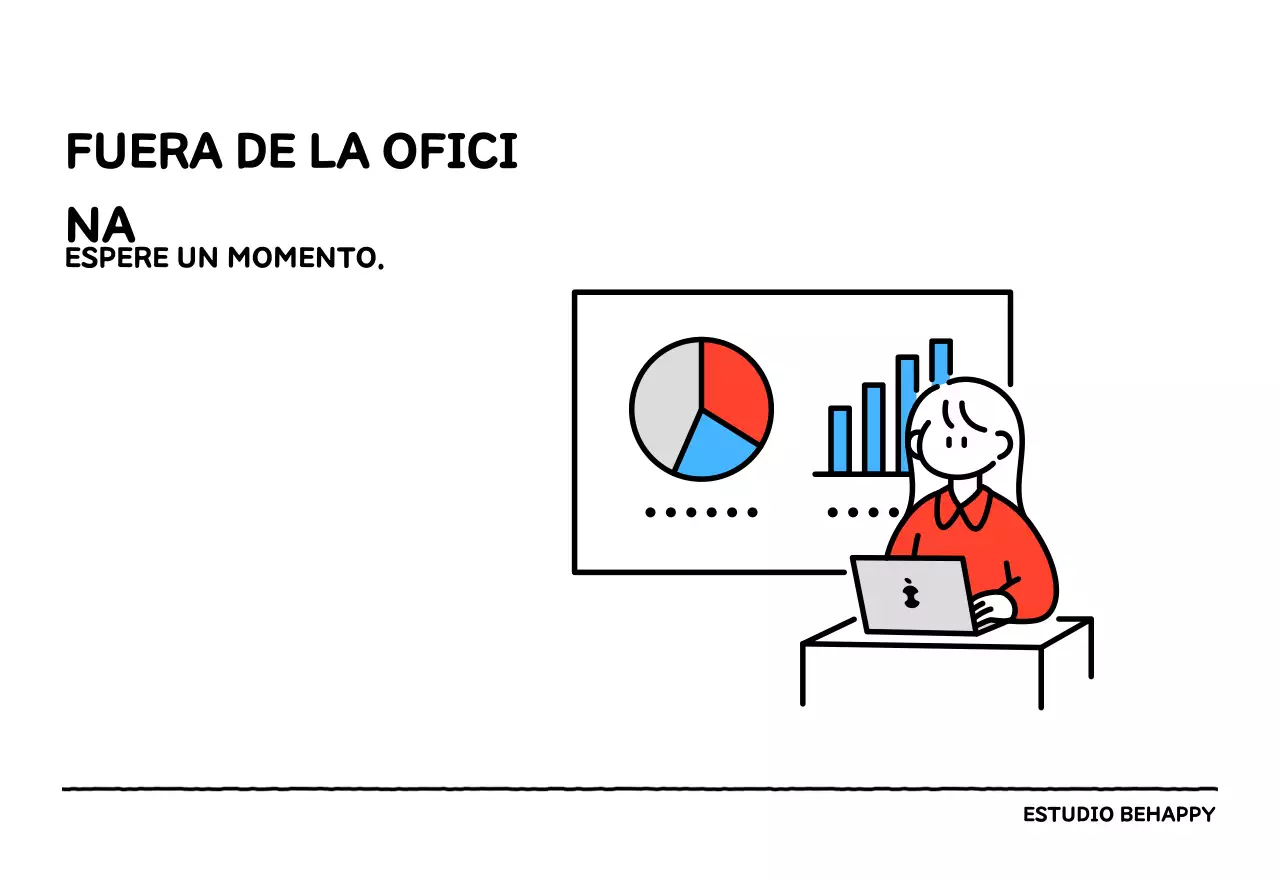 FUERA DE LA OFICINA

ESPERE UN MOMENTO.

ESTUDIO BEHAPPY